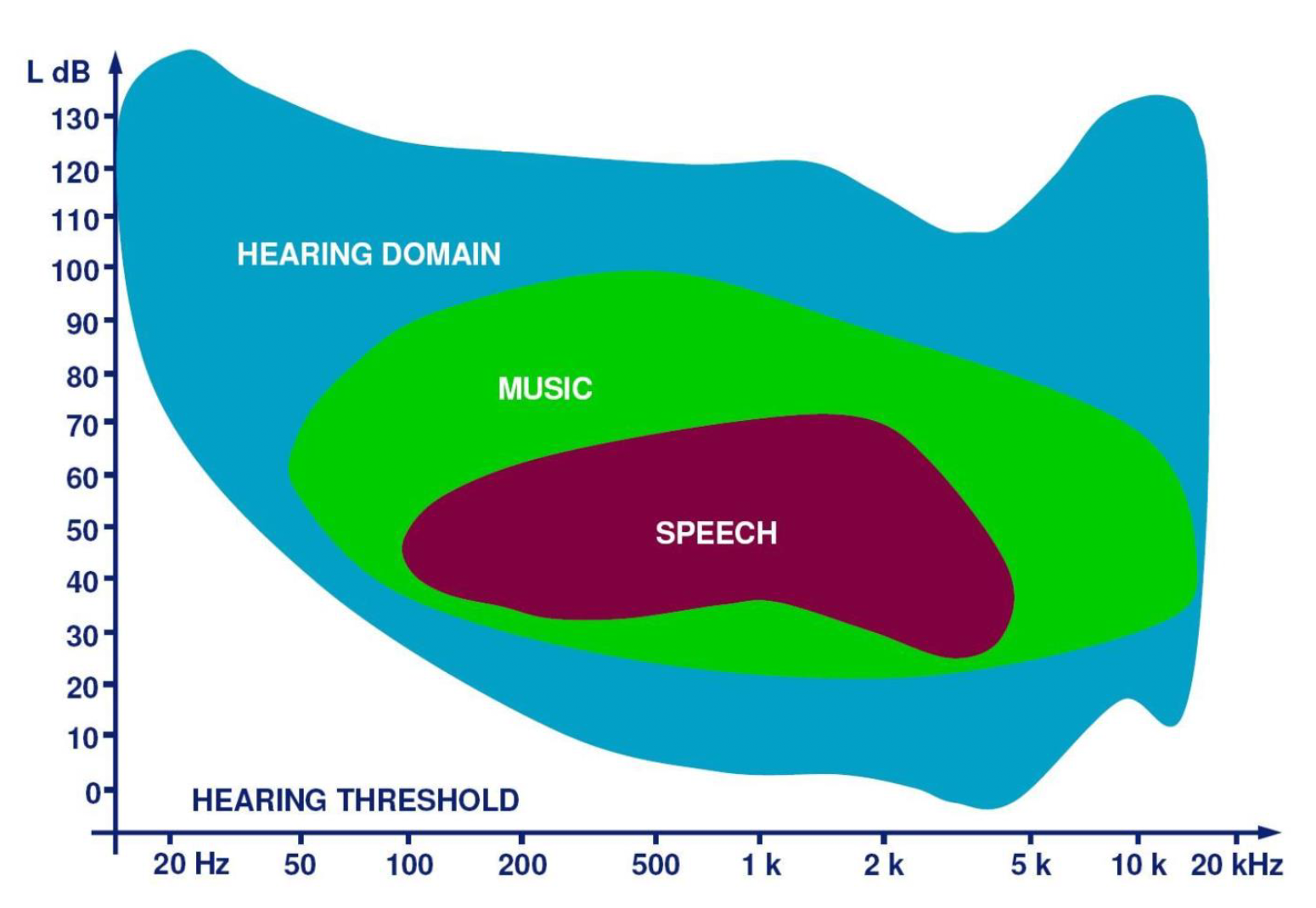 L dB
130
120
110
100
90
80
70
60
50
40
30
20
10
0

HEARING DOMAIN
MUSIC
SPEECH
HEARING THRESHOLD

20 Hz
50
100
200
500
1 k
2 k
5 k
10 k
20 kHz